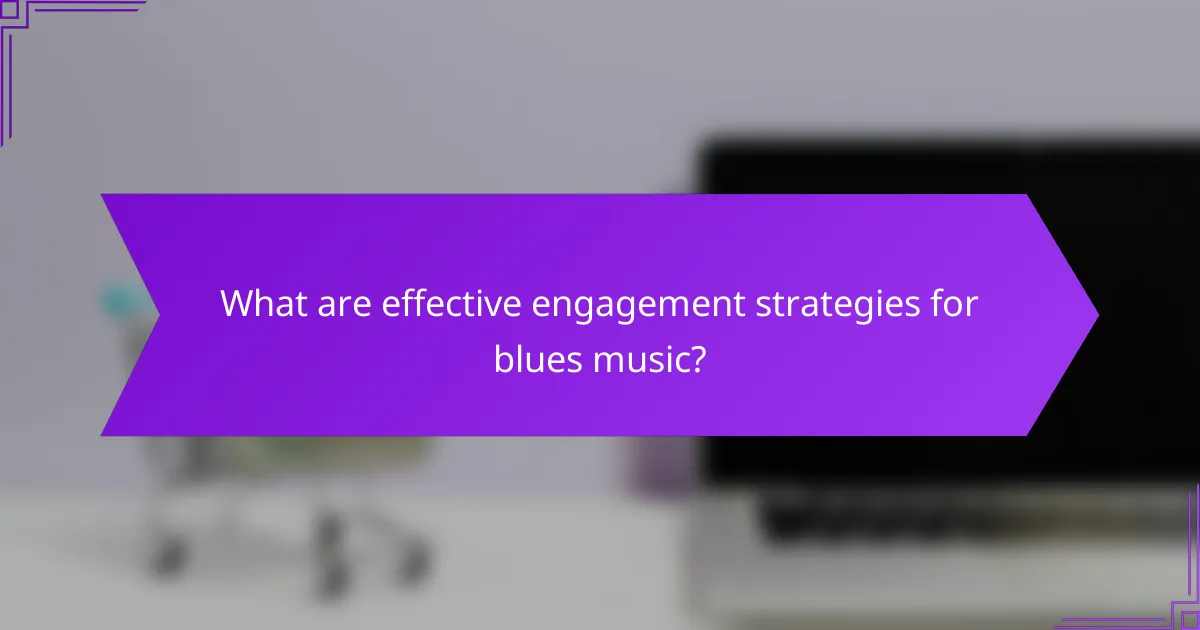 What are effective engagement strategies for blues music?